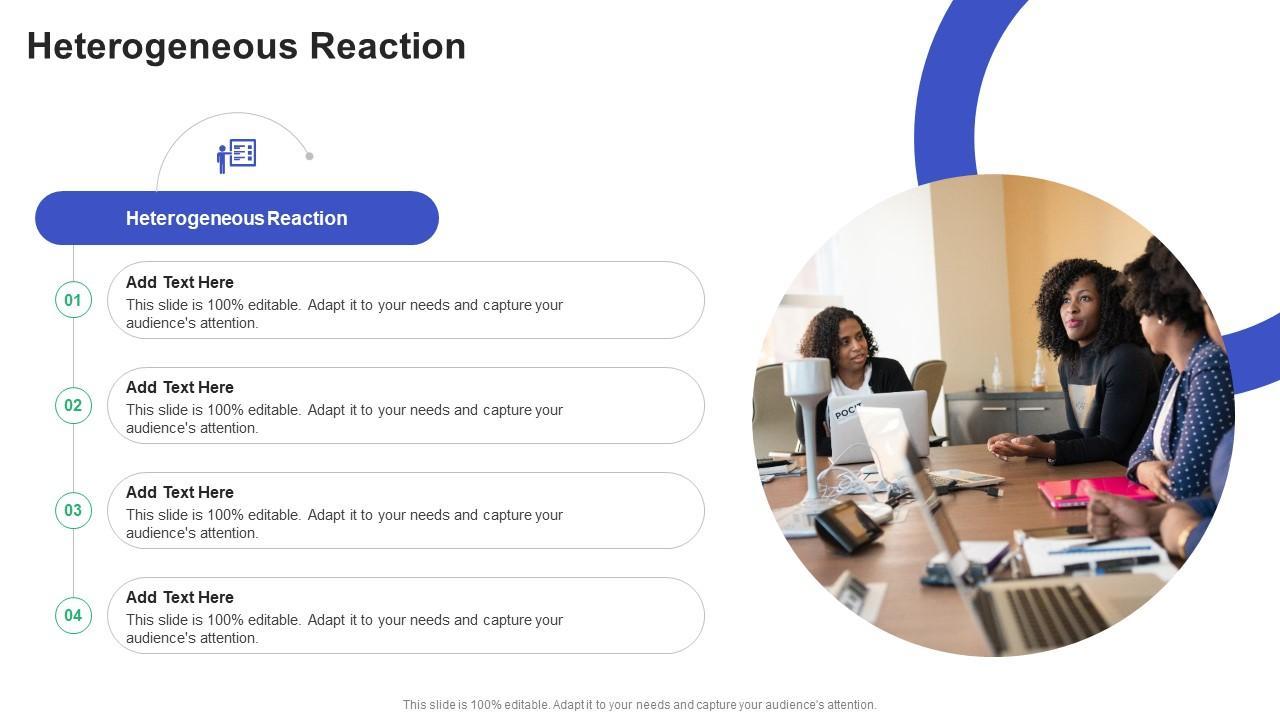 Heterogeneous Reaction

Heterogeneous Reaction

01
Add Text Here
This slide is 100% editable. Adapt it to your needs and capture your audience's attention.

02
Add Text Here
This slide is 100% editable. Adapt it to your needs and capture your audience's attention.

03
Add Text Here
This slide is 100% editable. Adapt it to your needs and capture your audience's attention.

04
Add Text Here
This slide is 100% editable. Adapt it to your needs and capture your audience's attention.

POCIT

This slide is 100% editable. Adapt it to your needs and capture your audience's attention.